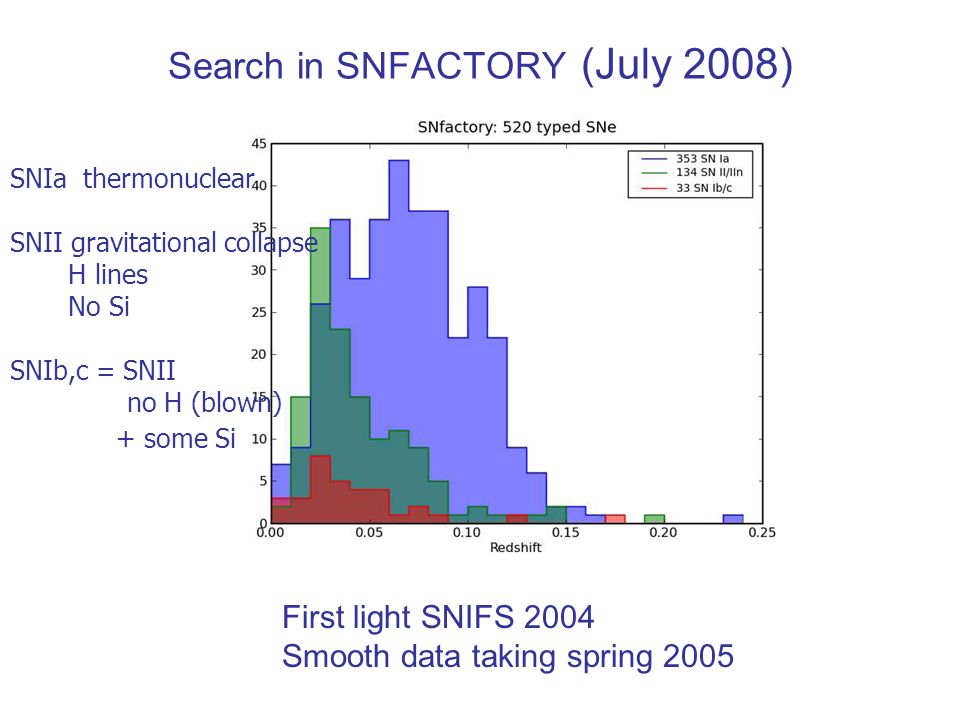 Search in SNFACTORY (July 2008)

SNIa thermonuclear

SNII gravitational collapse
H lines
No Si

SNIb,c = SNII
no H (blown)
+ some Si

SNfactory: 520 typed SNe

353 SN Ia
134 SN II/IIn
33 SN Ib/c

45
40
35
30
25
20
15
10
5
0

0.00 0.05 0.10 0.15 0.20 0.25
Redshift

First light SNIFS 2004
Smooth data taking spring 2005